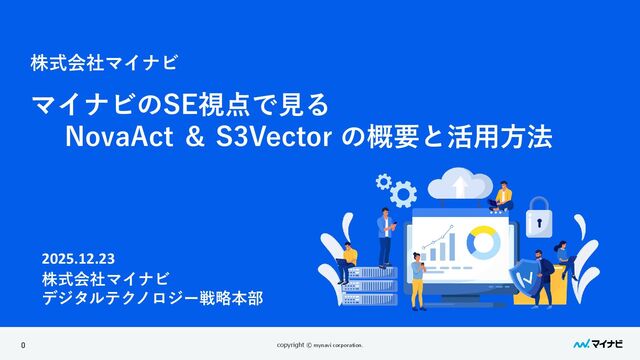 株式会社マイナビ

マイナビのSE視点で見る
NovaAct & S3Vector の概要と活用方法

2025.12.23
株式会社マイナビ
デジタルテクノロジー戦略本部

0

copyright © mynavi corporation.

マイナビ